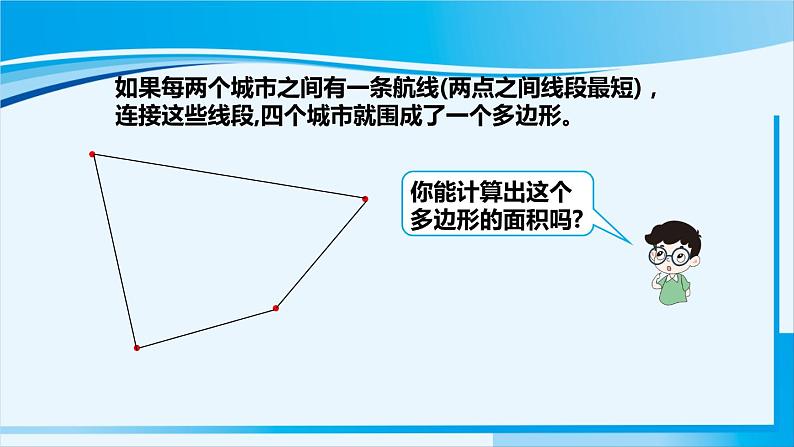 如果每两个城市之间有一条航线(两点之间线段最短)，连接这些线段,四个城市就围成了一个多边形。

你能计算出这个多边形的面积吗?